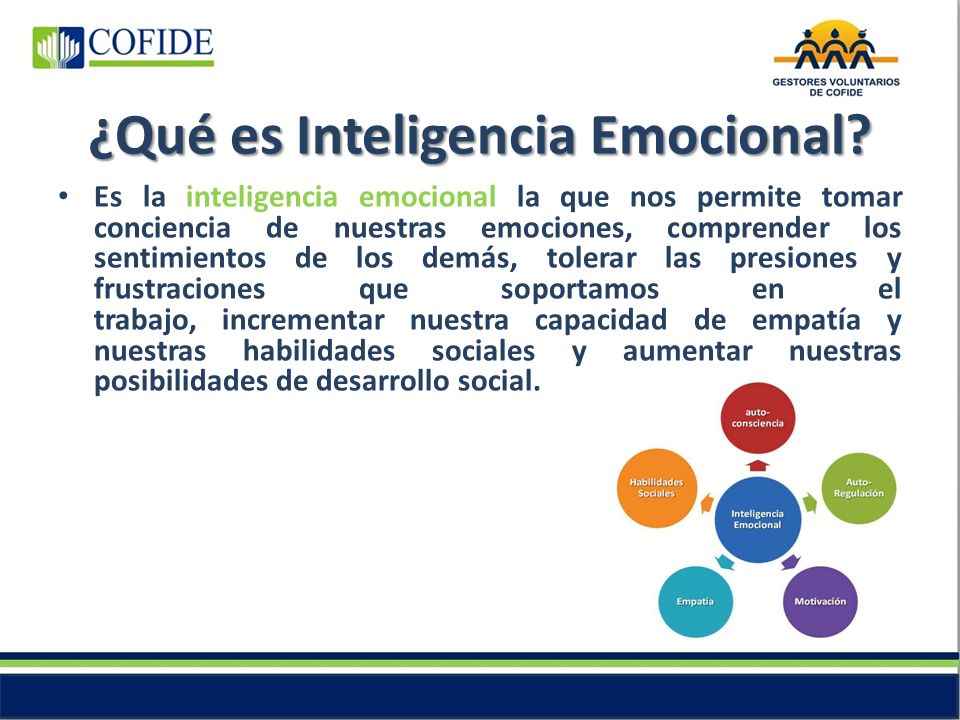 COFIDE

GESTORES VOLUNTARIOS DE COFIDE

¿Qué es Inteligencia Emocional?

• Es la inteligencia emocional la que nos permite tomar conciencia de nuestras emociones, comprender los sentimientos de los demás, tolerar las presiones y frustraciones que soportamos en el trabajo, incrementar nuestra capacidad de empatía y nuestras habilidades sociales y aumentar nuestras posibilidades de desarrollo social.

auto-consciencia

Auto-Regulación

Motivación

Empatía

Habilidades Sociales

Inteligencia Emocional